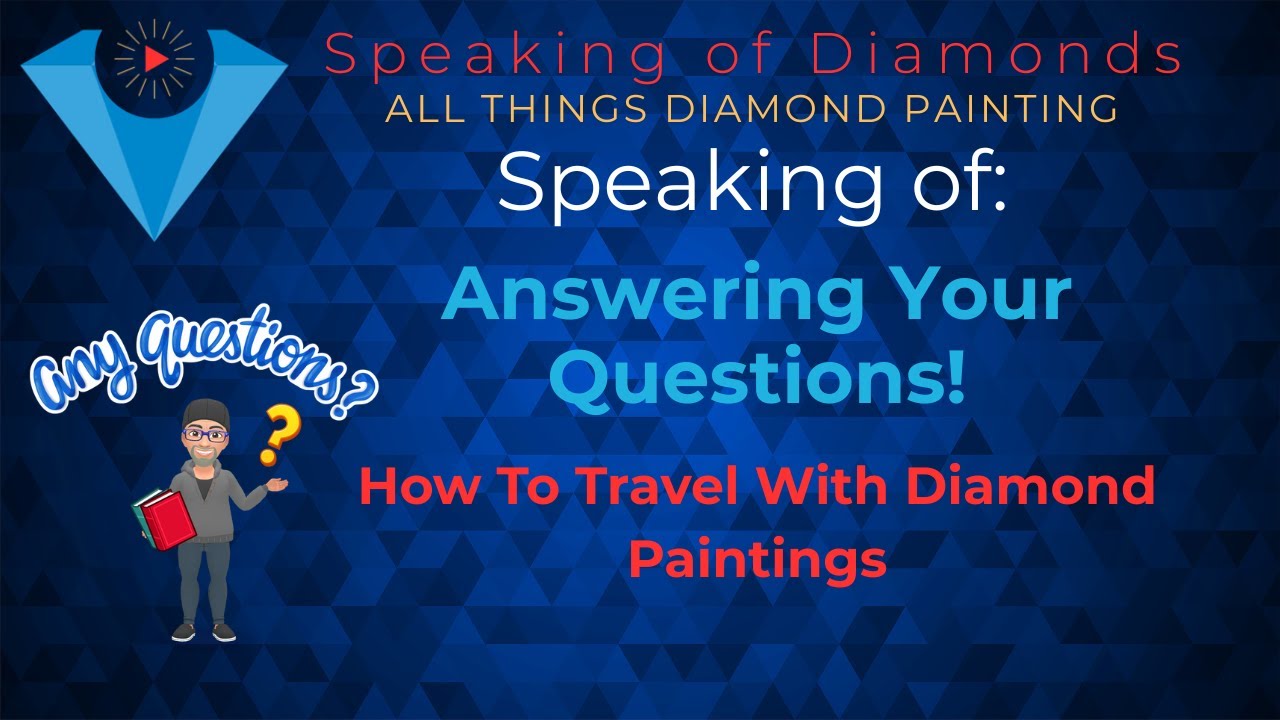 Speaking of Diamonds
ALL THINGS DIAMOND PAINTING
Speaking of:

Answering Your Questions!

Any Questions?

How To Travel With Diamond Paintings